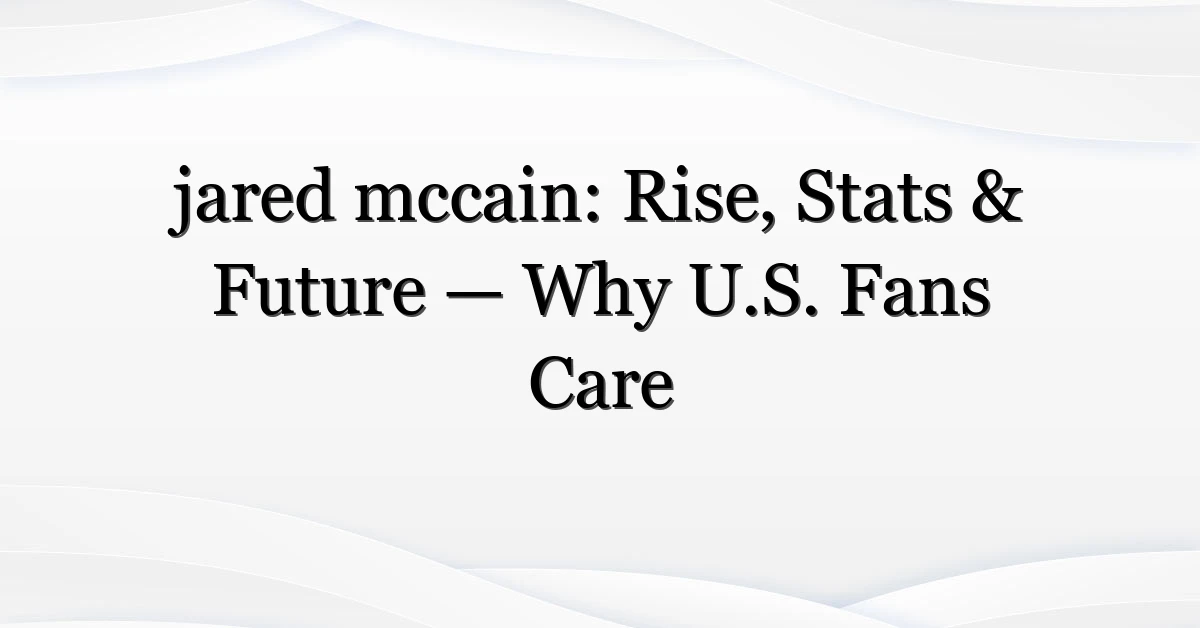 jared mccain: Rise, Stats & Future — Why U.S. Fans Care